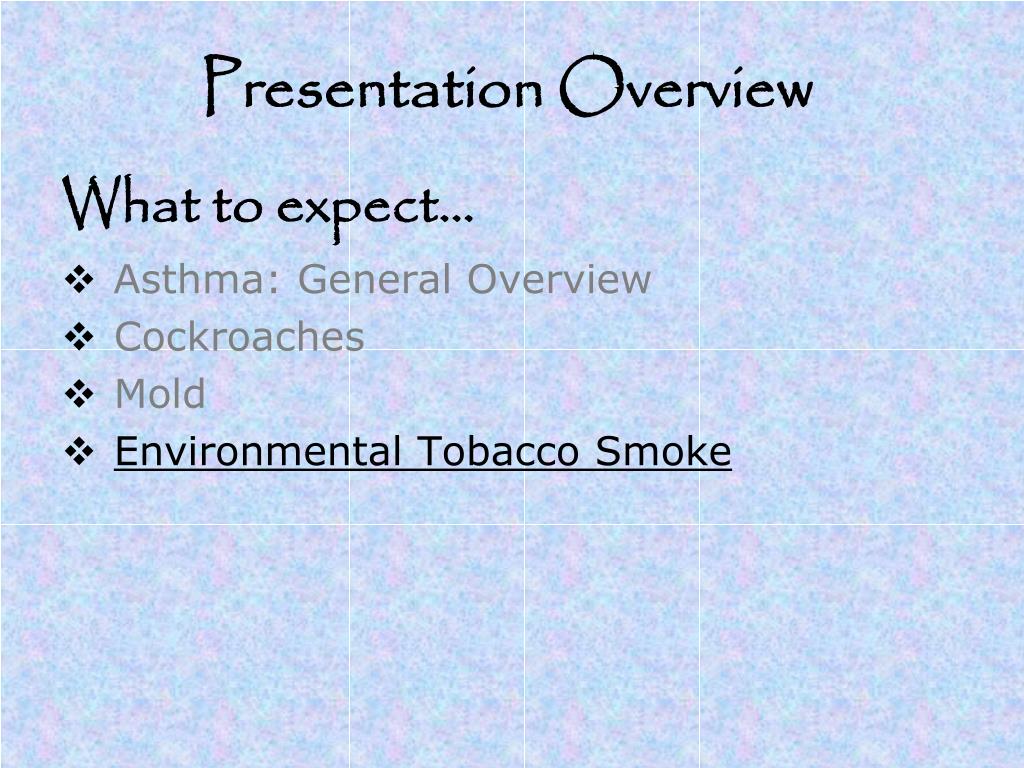 Presentation Overview

What to expect…

❖ Asthma: General Overview
❖ Cockroaches
❖ Mold
❖ Environmental Tobacco Smoke